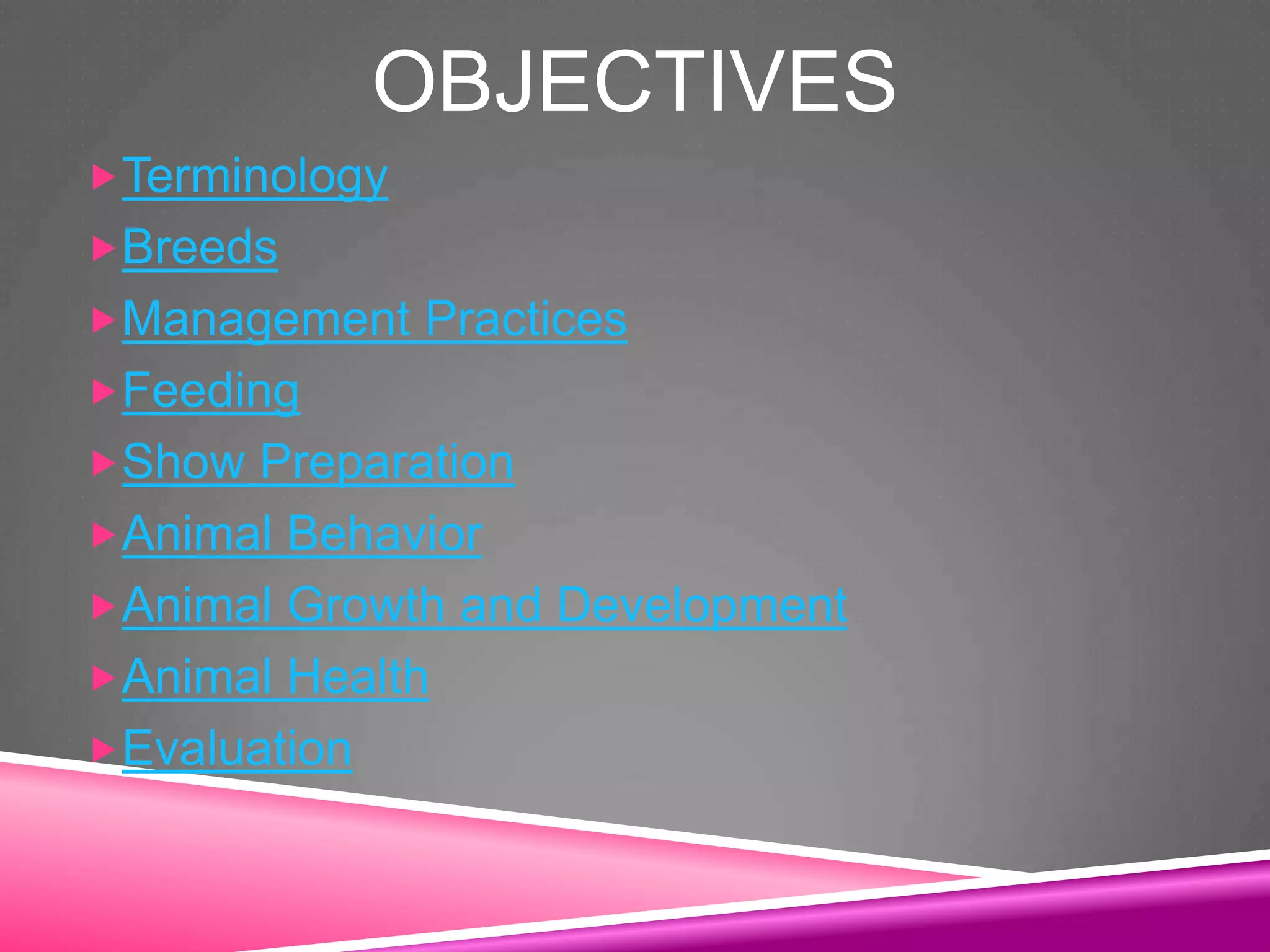 OBJECTIVES

Terminology

Breeds

Management Practices

Feeding

Show Preparation

Animal Behavior

Animal Growth and Development

Animal Health

Evaluation